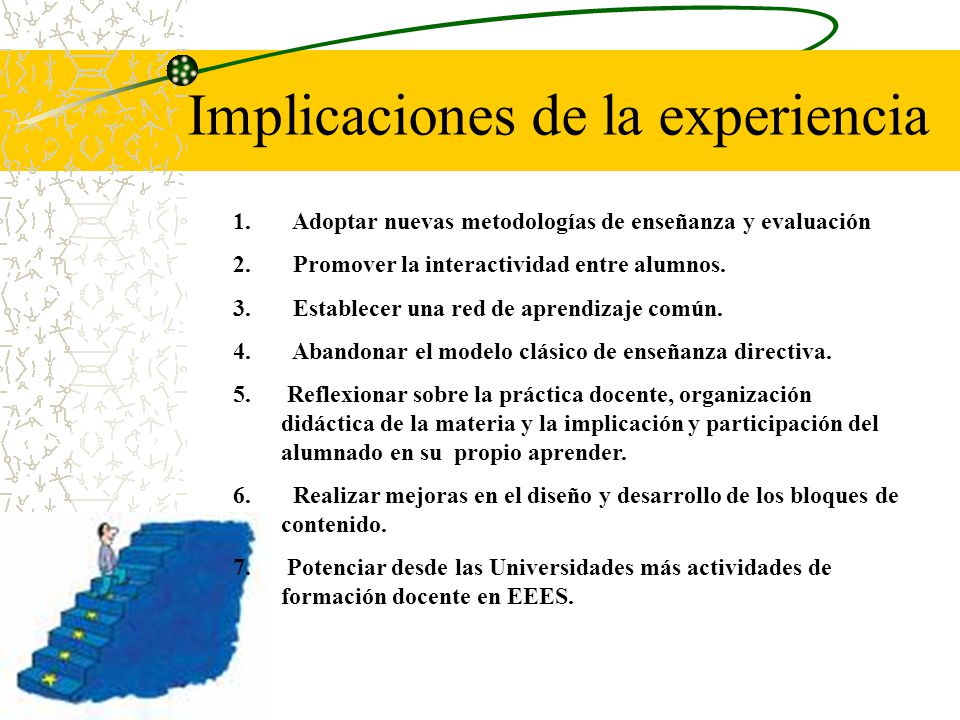 Implicaciones de la experiencia

1. Adoptar nuevas metodologías de enseñanza y evaluación

2. Promover la interactividad entre alumnos.

3. Establecer una red de aprendizaje común.

4. Abandonar el modelo clásico de enseñanza directiva.

5. Reflexionar sobre la práctica docente, organización didáctica de la materia y la implicación y participación del alumnado en su propio aprender.

6. Realizar mejoras en el diseño y desarrollo de los bloques de contenido.

7. Potenciar desde las Universidades más actividades de formación docente en EEES.